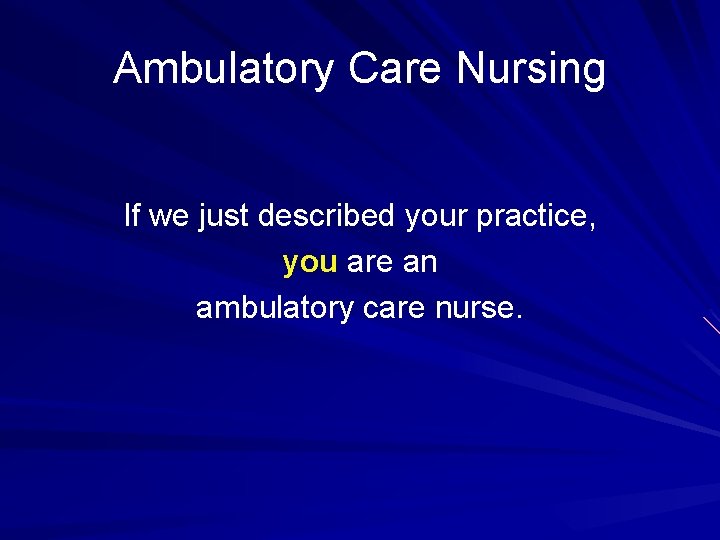 Ambulatory Care Nursing

If we just described your practice, you are an ambulatory care nurse.